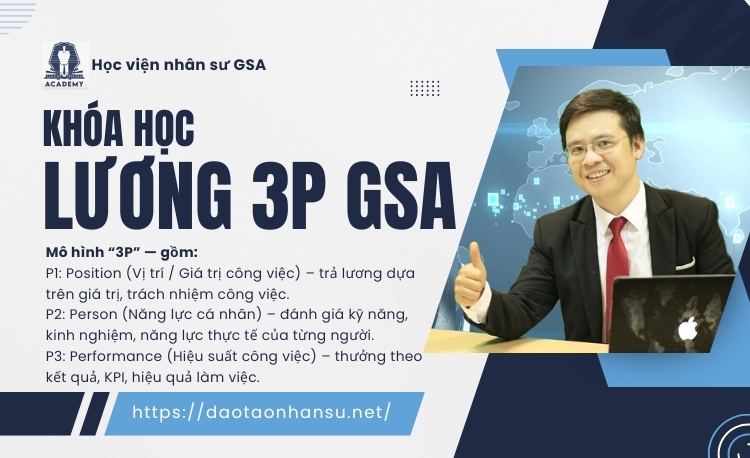 ACADEMY

Học viện nhân sư GSA

KHÓA HỌC
LƯƠNG 3P GSA

Mô hình "3P" — gồm:
P1: Position (Vị trí / Giá trị công việc) – trả lương dựa trên giá trị, trách nhiệm công việc.
P2: Person (Năng lực cá nhân) – đánh giá kỹ năng, kinh nghiệm, năng lực thực tế của từng người.
P3: Performance (Hiệu suất công việc) – thưởng theo kết quả, KPI, hiệu quả làm việc.

https://daotaonhansu.net/